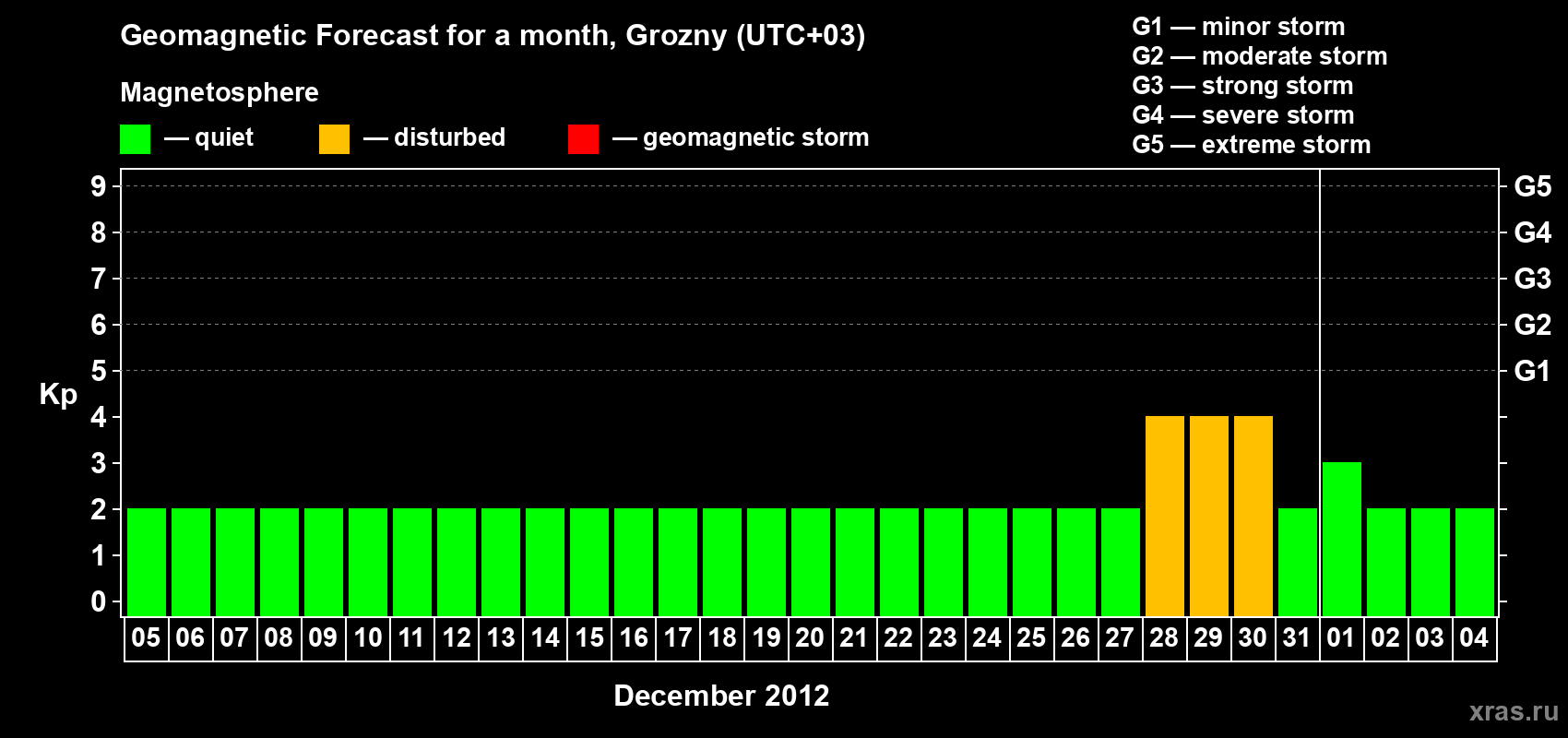 Geomagnetic Forecast for a month, Grozny (UTC+03)

Magnetosphere

— quiet — disturbed — geomagnetic storm

G1 — minor storm
G2 — moderate storm
G3 — strong storm
G4 — severe storm
G5 — extreme storm

Kp

9
8
7
6
5
4
3
2
1
0

G5
G4
G3
G2
G1

05 06 07 08 09 10 11 12 13 14 15 16 17 18 19 20 21 22 23 24 25 26 27 28 29 30 31 01 02 03 04

December 2012

xras.ru